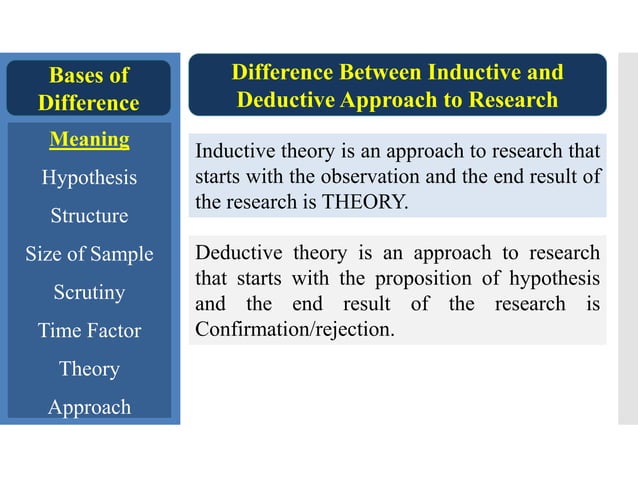 Bases of Difference

Meaning

Hypothesis

Structure

Size of Sample

Scrutiny

Time Factor

Theory

Approach

Difference Between Inductive and Deductive Approach to Research

Inductive theory is an approach to research that starts with the observation and the end result of the research is THEORY.

Deductive theory is an approach to research that starts with the proposition of hypothesis and the end result of the research is Confirmation/rejection.